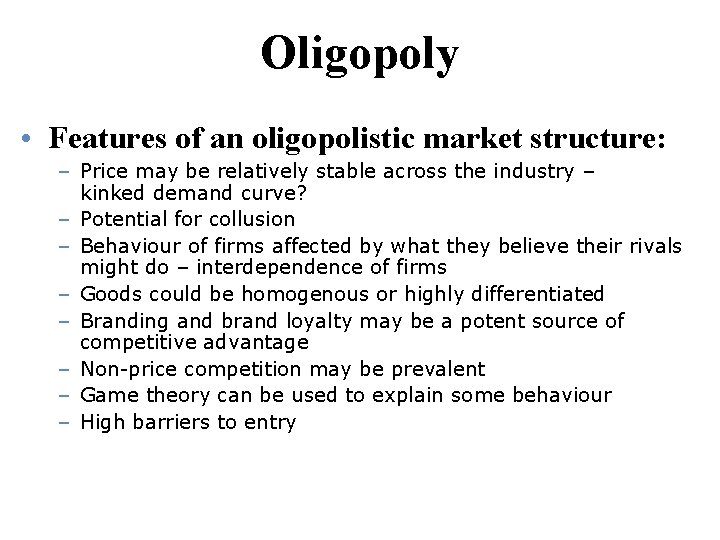 Oligopoly

• Features of an oligopolistic market structure:
– Price may be relatively stable across the industry – kinked demand curve?
– Potential for collusion
– Behaviour of firms affected by what they believe their rivals might do – interdependence of firms
– Goods could be homogenous or highly differentiated
– Branding and brand loyalty may be a potent source of competitive advantage
– Non-price competition may be prevalent
– Game theory can be used to explain some behaviour
– High barriers to entry